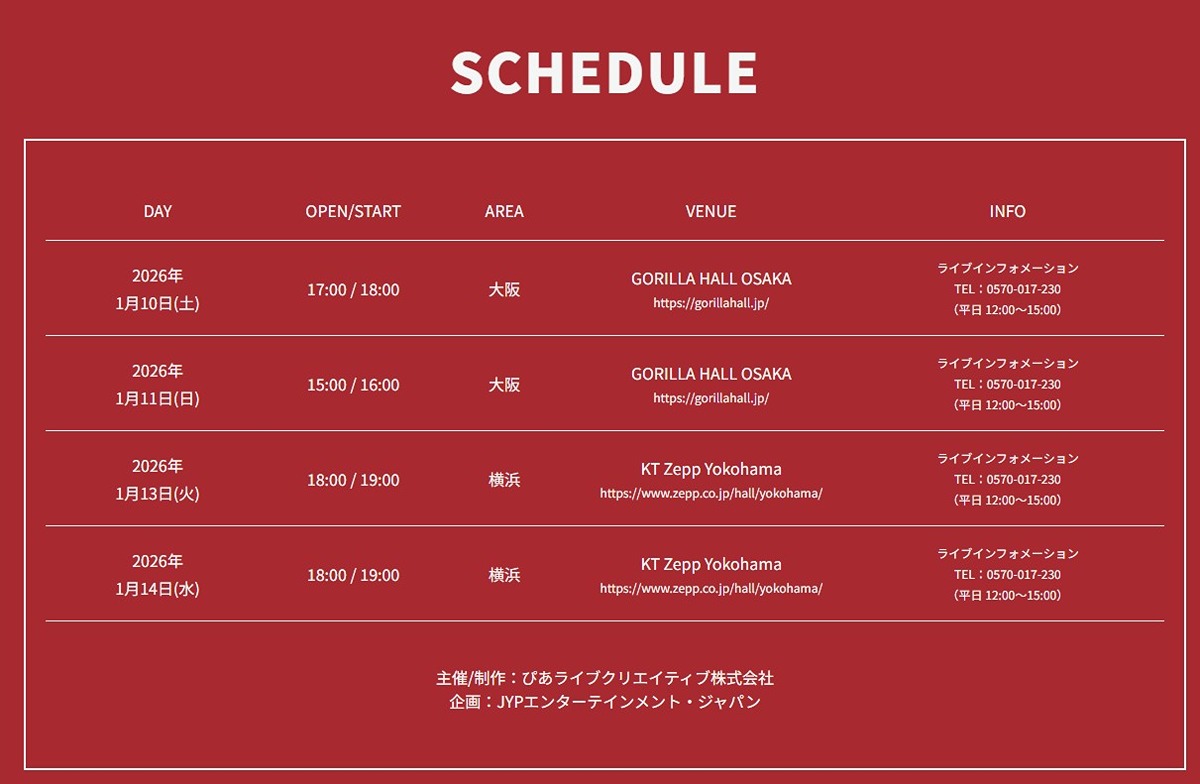 SCHEDULE

| DAY | OPEN/START | AREA | VENUE | INFO |
|---|---|---|---|---|
| 2026年 1月10日(土) | 17:00 / 18:00 | 大阪 | GORILLA HALL OSAKA https://gorillahall.jp/ | ライブインフォメーション TEL：0570-017-230 （平日 12:00～15:00） |
| 2026年 1月11日(日) | 15:00 / 16:00 | 大阪 | GORILLA HALL OSAKA https://gorillahall.jp/ | ライブインフォメーション TEL：0570-017-230 （平日 12:00～15:00） |
| 2026年 1月13日(火) | 18:00 / 19:00 | 横浜 | KT Zepp Yokohama https://www.zepp.co.jp/hall/yokohama/ | ライブインフォメーション TEL：0570-017-230 （平日 12:00～15:00） |
| 2026年 1月14日(水) | 18:00 / 19:00 | 横浜 | KT Zepp Yokohama https://www.zepp.co.jp/hall/yokohama/ | ライブインフォメーション TEL：0570-017-230 （平日 12:00～15:00） |

主催/制作：ぴあライブクリエイティブ株式会社
企画：JYPエンターテインメント・ジャパン